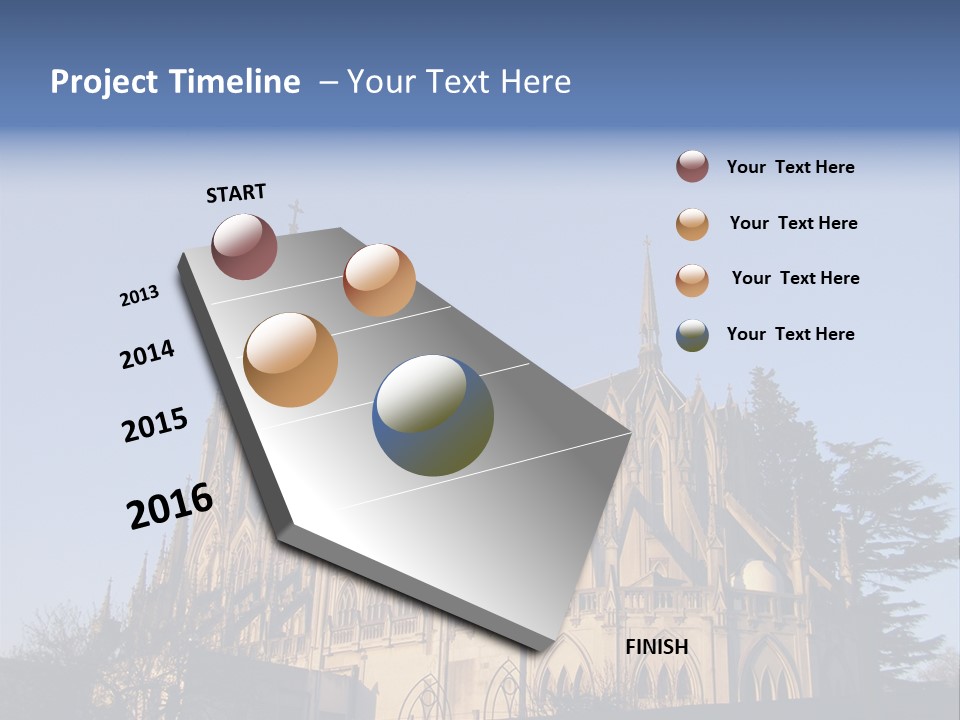 Project Timeline – Your Text Here

START

2013

2014

2015

2016

FINISH

Your Text Here

Your Text Here

Your Text Here

Your Text Here